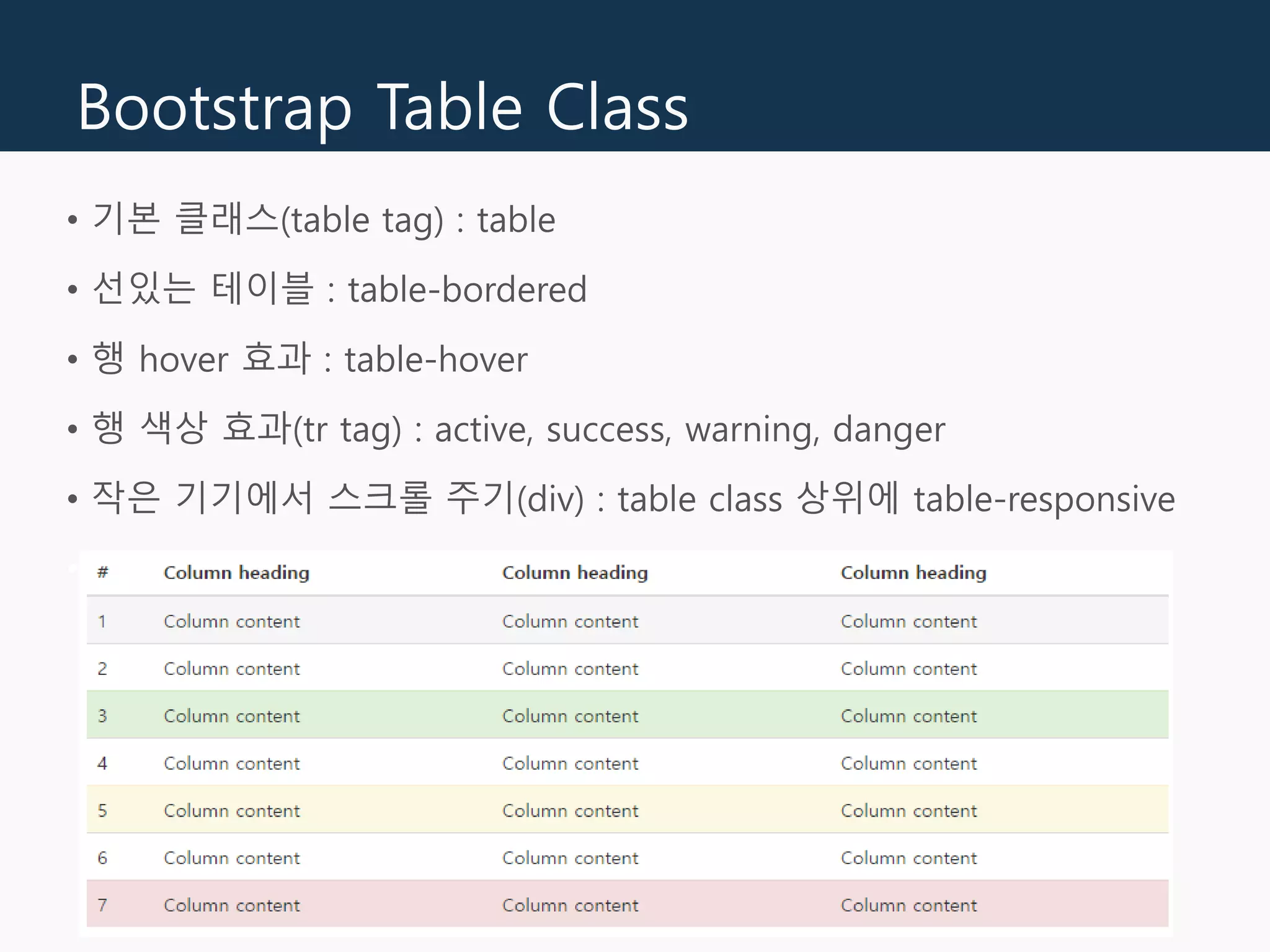 Bootstrap Table Class

• 기본 클래스(table tag) : table
• 선있는 테이블 : table-bordered
• 행 hover 효과 : table-hover
• 행 색상 효과(tr tag) : active, success, warning, danger
• 작은 기기에서 스크롤 주기(div) : table class 상위에 table-responsive

| # | Column heading | Column heading | Column heading |
|---|---|---|---|
| 1 | Column content | Column content | Column content |
| 2 | Column content | Column content | Column content |
| 3 | Column content | Column content | Column content |
| 4 | Column content | Column content | Column content |
| 5 | Column content | Column content | Column content |
| 6 | Column content | Column content | Column content |
| 7 | Column content | Column content | Column content |